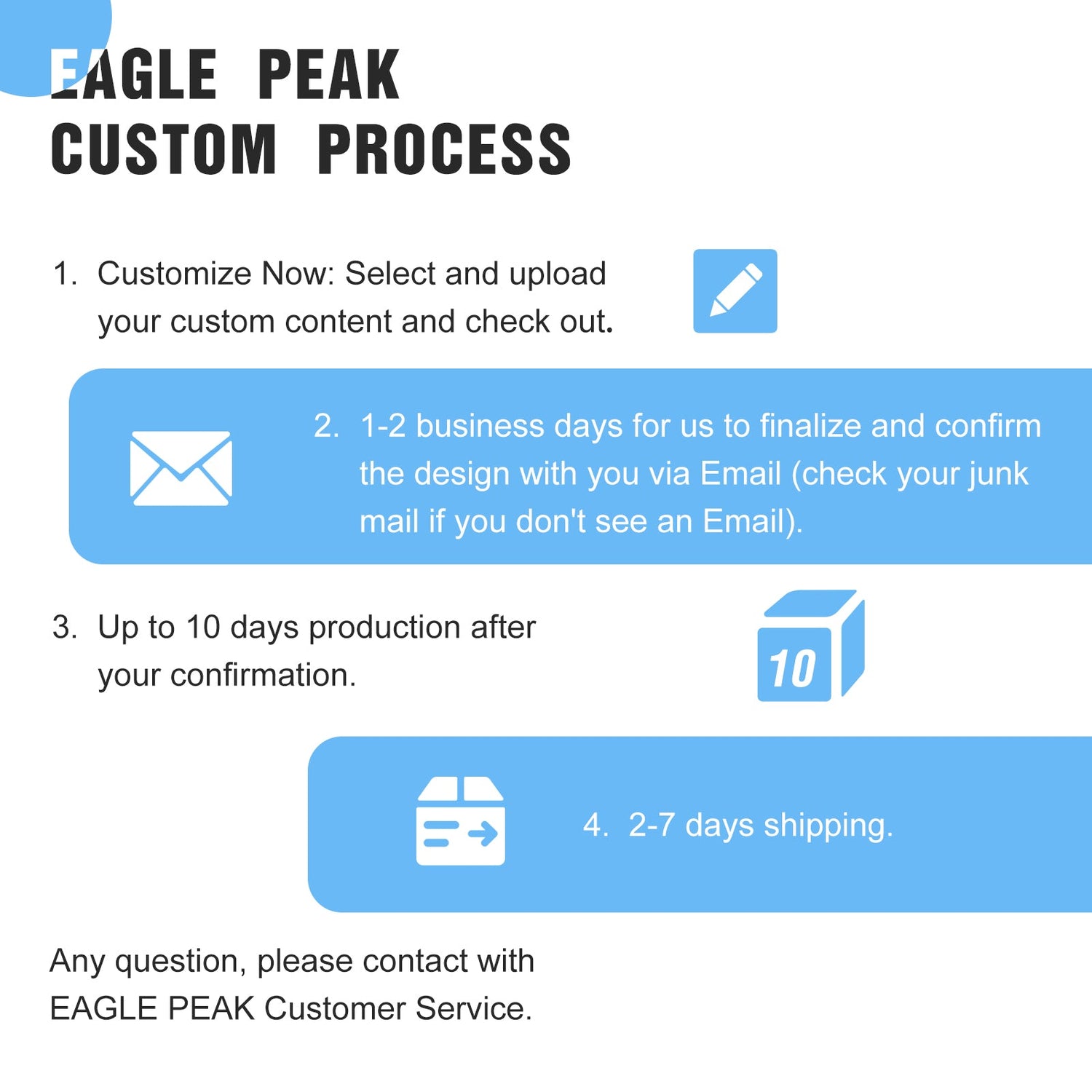 EAGLE PEAK CUSTOM PROCESS

1. Customize Now: Select and upload your custom content and check out.

2. 1-2 business days for us to finalize and confirm the design with you via Email (check your junk mail if you don't see an Email).

3. Up to 10 days production after your confirmation.

10

4. 2-7 days shipping.

Any question, please contact with EAGLE PEAK Customer Service.